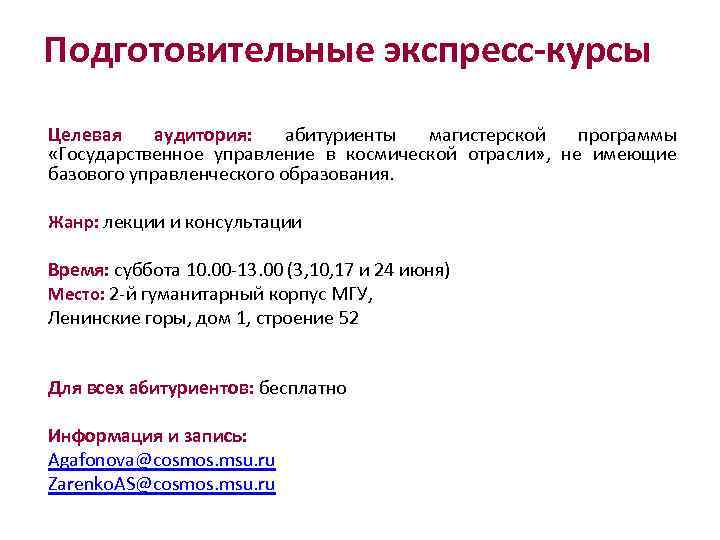 Подготовительные экспресс-курсы

Целевая аудитория: абитуриенты магистерской программы «Государственное управление в космической отрасли», не имеющие базового управленческого образования.

Жанр: лекции и консультации

Время: суббота 10.00-13.00 (3,10,17 и 24 июня)
Место: 2-й гуманитарный корпус МГУ,
Ленинские горы, дом 1, строение 52

Для всех абитуриентов: бесплатно

Информация и запись:
Agafonova@cosmos.msu.ru
ZarenkoAS@cosmos.msu.ru